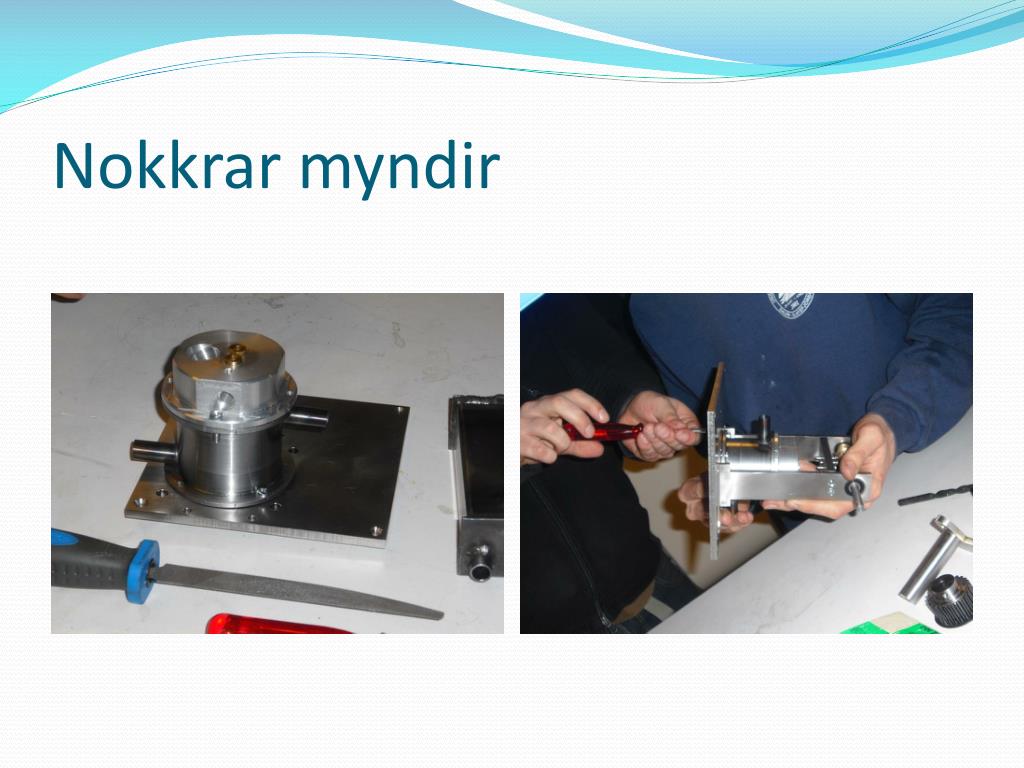 Nokkrar myndir